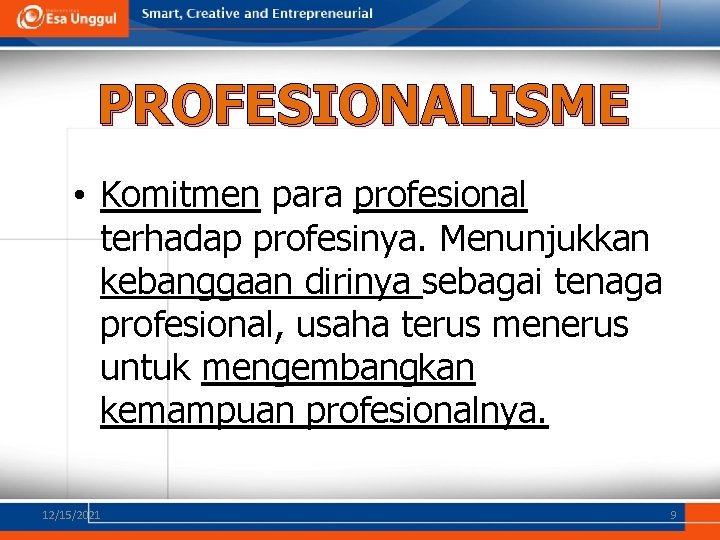 Esa Unggul

Smart, Creative and Entrepreneurial

PROFESIONALISME

• Komitmen para profesional terhadap profesinya. Menunjukkan kebanggaan dirinya sebagai tenaga profesional, usaha terus menerus untuk mengembangkan kemampuan profesionalnya.

12/15/2021

9